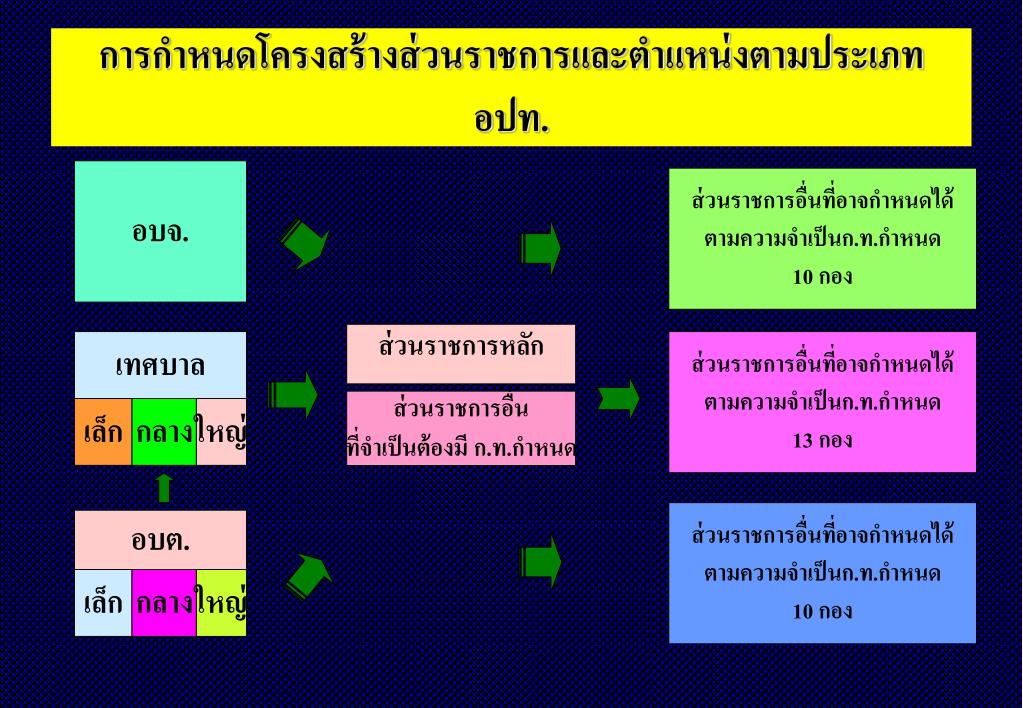 การกำหนดโครงสร้างส่วนราชการและตำแหน่งตามประเภท อปท.

อบจ.

เทศบาล

เล็ก กลาง ใหญ่

อบต.

เล็ก กลาง ใหญ่

ส่วนราชการหลัก

ส่วนราชการอื่น ที่จำเป็นต้องมี ก.ท.กำหนด

ส่วนราชการอื่นที่อาจกำหนดได้ ตามความจำเป็นก.ท.กำหนด 10 กอง

ส่วนราชการอื่นที่อาจกำหนดได้ ตามความจำเป็นก.ท.กำหนด 13 กอง

ส่วนราชการอื่นที่อาจกำหนดได้ ตามความจำเป็นก.ท.กำหนด 10 กอง